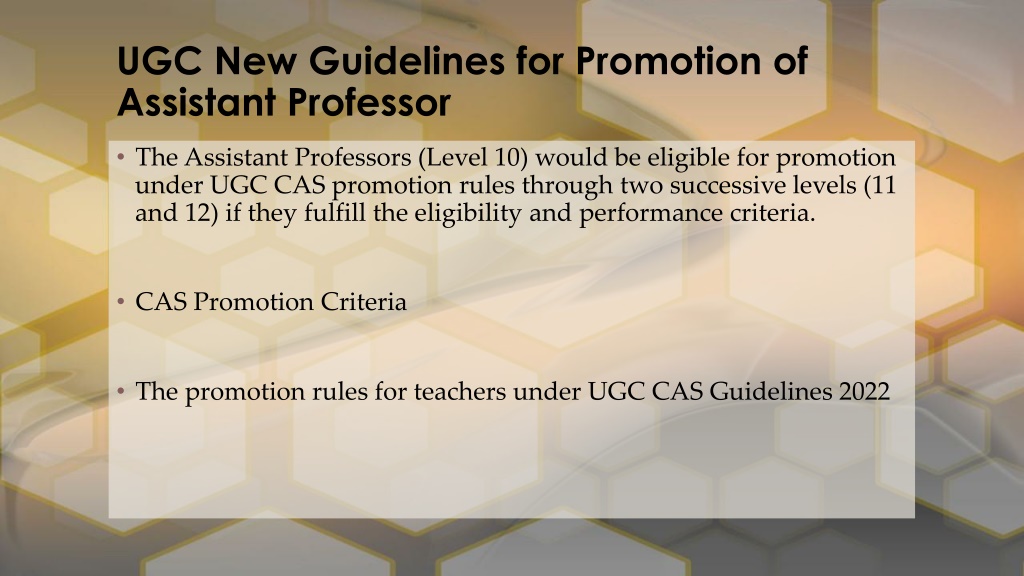 UGC New Guidelines for Promotion of Assistant Professor

• The Assistant Professors (Level 10) would be eligible for promotion under UGC CAS promotion rules through two successive levels (11 and 12) if they fulfill the eligibility and performance criteria.

• CAS Promotion Criteria

• The promotion rules for teachers under UGC CAS Guidelines 2022